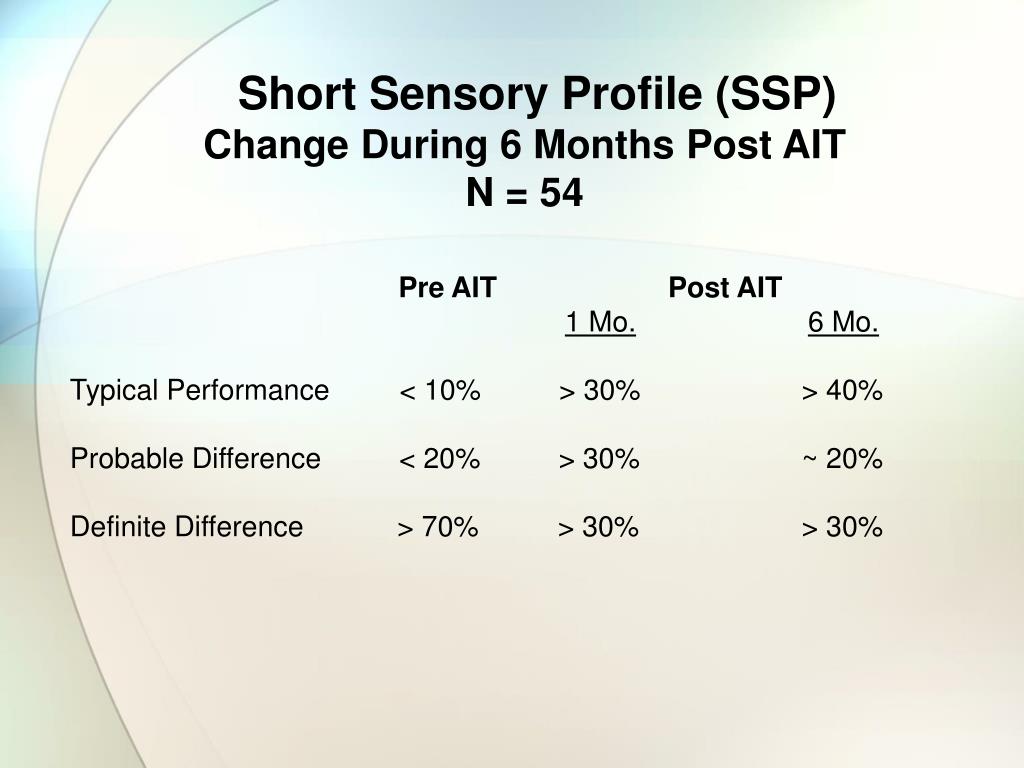 Short Sensory Profile (SSP)
Change During 6 Months Post AIT
N = 54

| | Pre AIT | Post AIT 1 Mo. | Post AIT 6 Mo. |
|---|---|---|---|
| Typical Performance | < 10% | > 30% | > 40% |
| Probable Difference | < 20% | > 30% | ~ 20% |
| Definite Difference | > 70% | > 30% | > 30% |